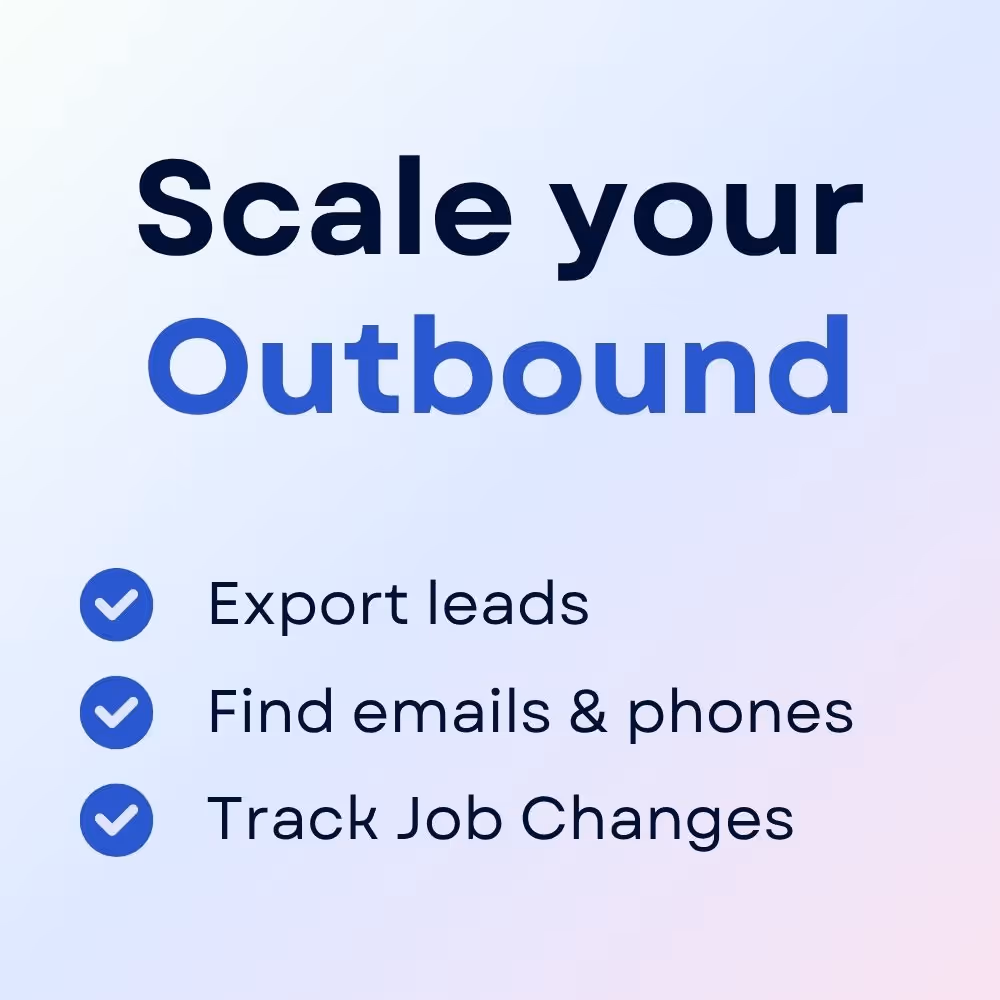 Scale your Outbound

Export leads
Find emails & phones
Track Job Changes